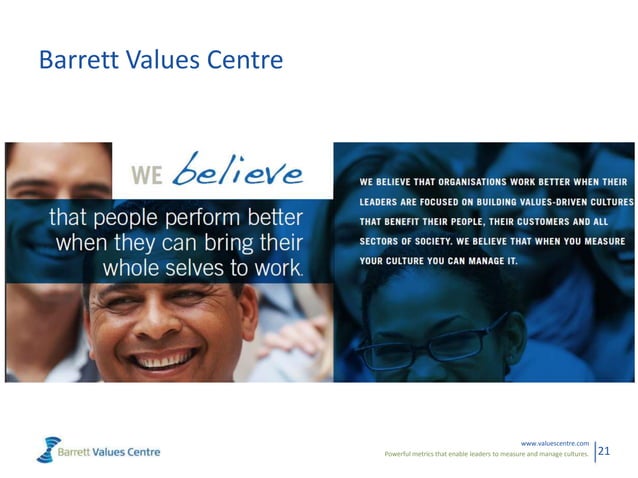 Barrett Values Centre

WE believe

that people perform better when they can bring their whole selves to work.

WE BELIEVE THAT ORGANISATIONS WORK BETTER WHEN THEIR LEADERS ARE FOCUSED ON BUILDING VALUES-DRIVEN CULTURES THAT BENEFIT THEIR PEOPLE, THEIR CUSTOMERS AND ALL SECTORS OF SOCIETY. WE BELIEVE THAT WHEN YOU MEASURE YOUR CULTURE YOU CAN MANAGE IT.

Barrett Values Centre

www.valuescentre.com
Powerful metrics that enable leaders to measure and manage cultures.

21